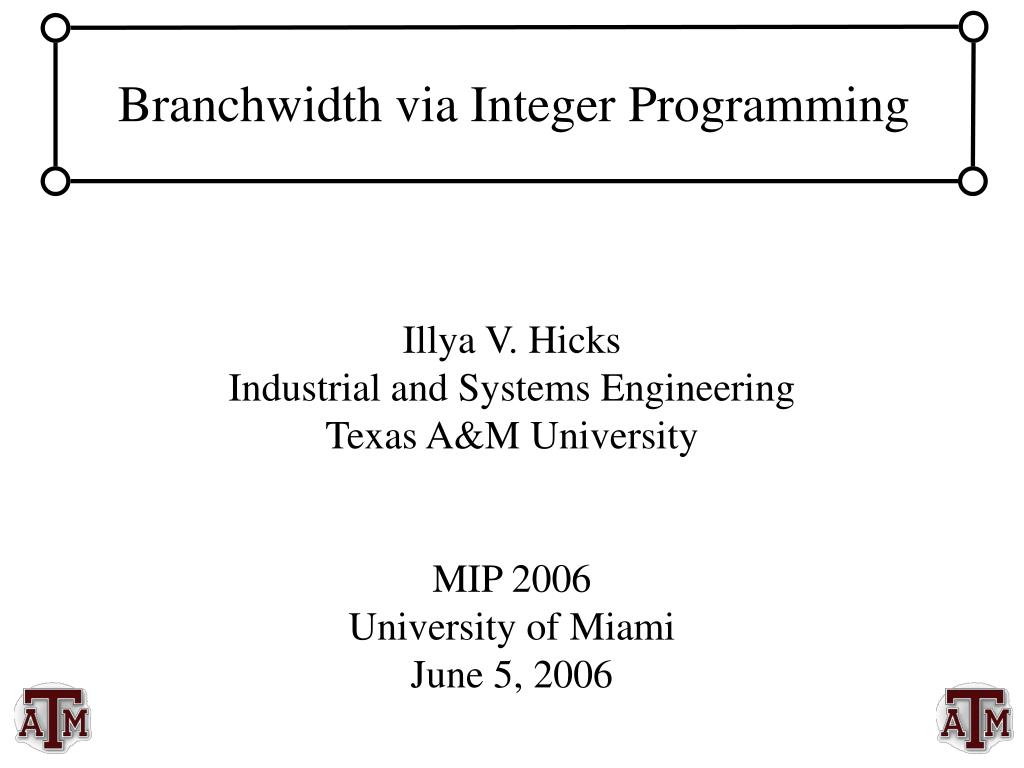 Branchwidth via Integer Programming

Illya V. Hicks
Industrial and Systems Engineering
Texas A&M University

MIP 2006
University of Miami
June 5, 2006

ATM

ATM